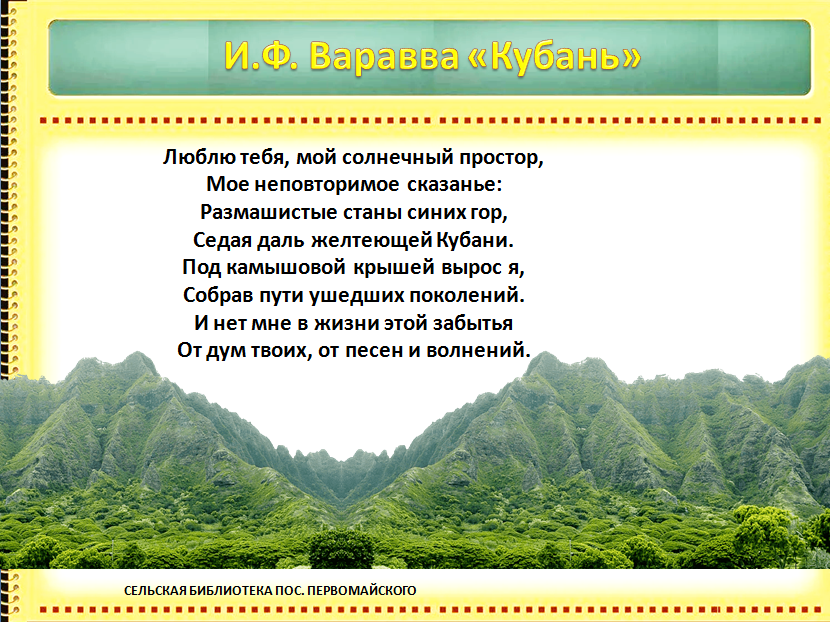 И.Ф. Варавва «Кубань»

Люблю тебя, мой солнечный простор,
Мое неповторимое сказанье:
Размашистые станы синих гор,
Седая даль желтеющей Кубани.
Под камышовой крышей вырос я,
Собрав пути ушедших поколений.
И нет мне в жизни этой забытья
От дум твоих, от песен и волнений.

СЕЛЬСКАЯ БИБЛИОТЕКА ПОС. ПЕРВОМАЙСКОГО